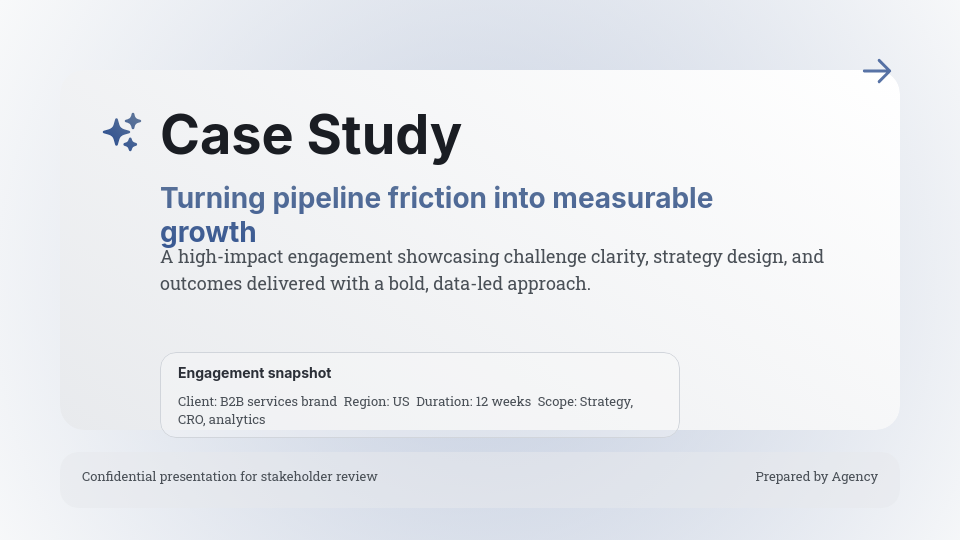 Case Study

Turning pipeline friction into measurable growth

A high-impact engagement showcasing challenge clarity, strategy design, and outcomes delivered with a bold, data-led approach.

Engagement snapshot

Client: B2B services brand Region: US Duration: 12 weeks Scope: Strategy, CRO, analytics

Confidential presentation for stakeholder review

Prepared by Agency